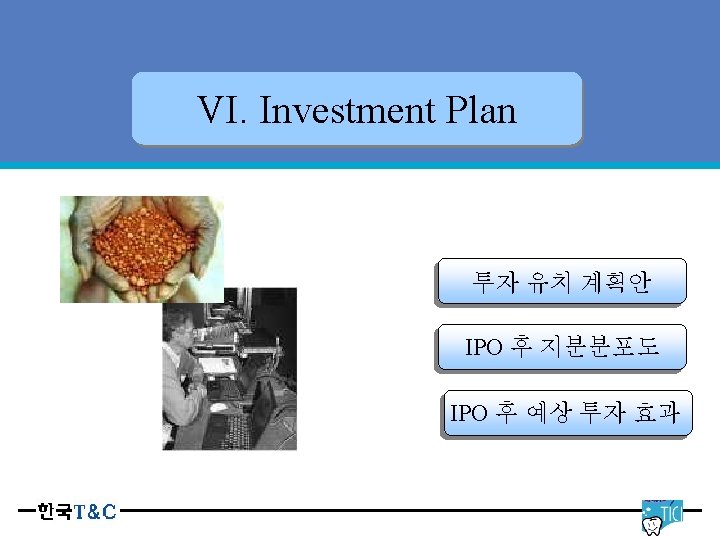 VI. Investment Plan

투자 유치 계획안

IPO 후 지분분포도

IPO 후 예상 투자 효과

한국T&C

TIC